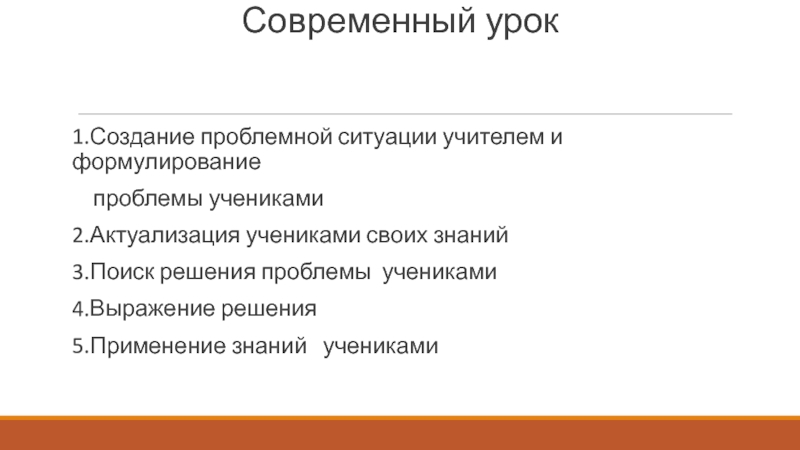 Современный урок

1.Создание проблемной ситуации учителем и формулирование

проблемы учениками

2.Актуализация учениками своих знаний

3.Поиск решения проблемы учениками

4.Выражение решения

5.Применение знаний учениками